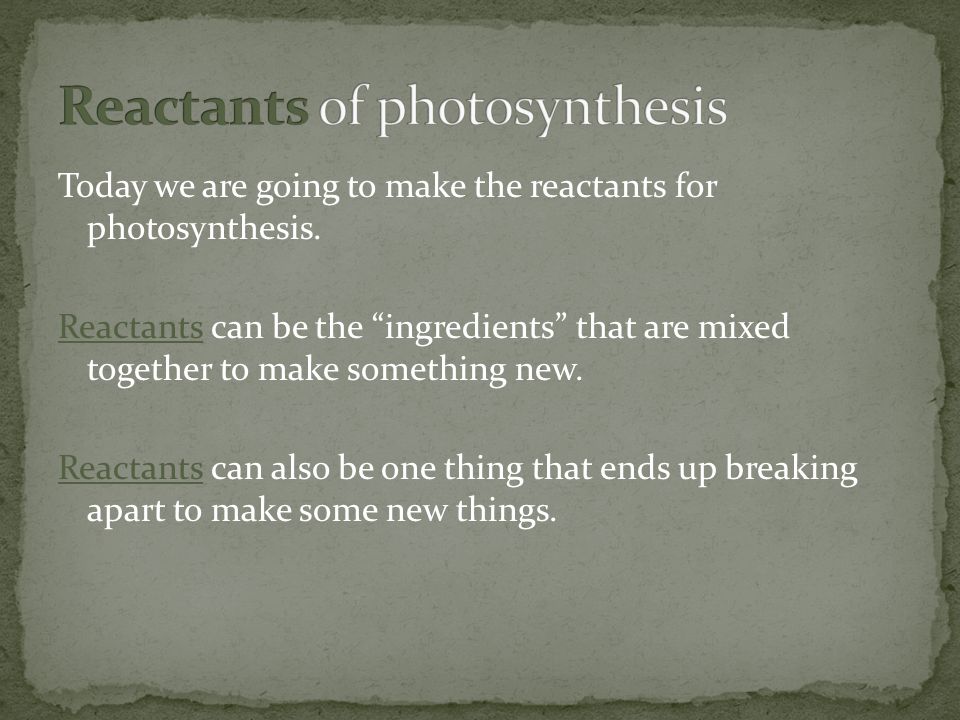 Reactants of photosynthesis

Today we are going to make the reactants for photosynthesis.

Reactants can be the “ingredients” that are mixed together to make something new.

Reactants can also be one thing that ends up breaking apart to make some new things.